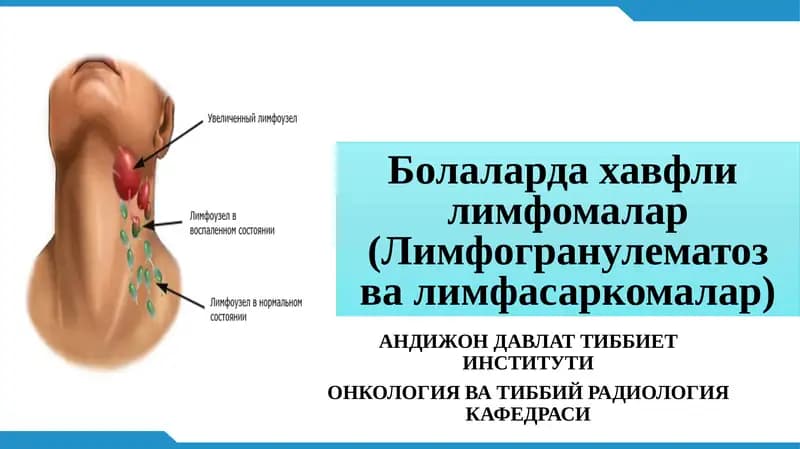 Увеличенный лимфоузел

Лимфоузел в воспаленном состоянии

Лимфоузел в нормальном состоянии

Болаларда хавфли лимфомалар (Лимфогранулематоз ва лимфасаркомалар)

АНДИЖОН ДАВЛАТ ТИББИЕТ ИНСТИТУТИ

ОНКОЛОГИЯ ВА ТИББИЙ РАДИОЛОГИЯ КАФЕДРАСИ